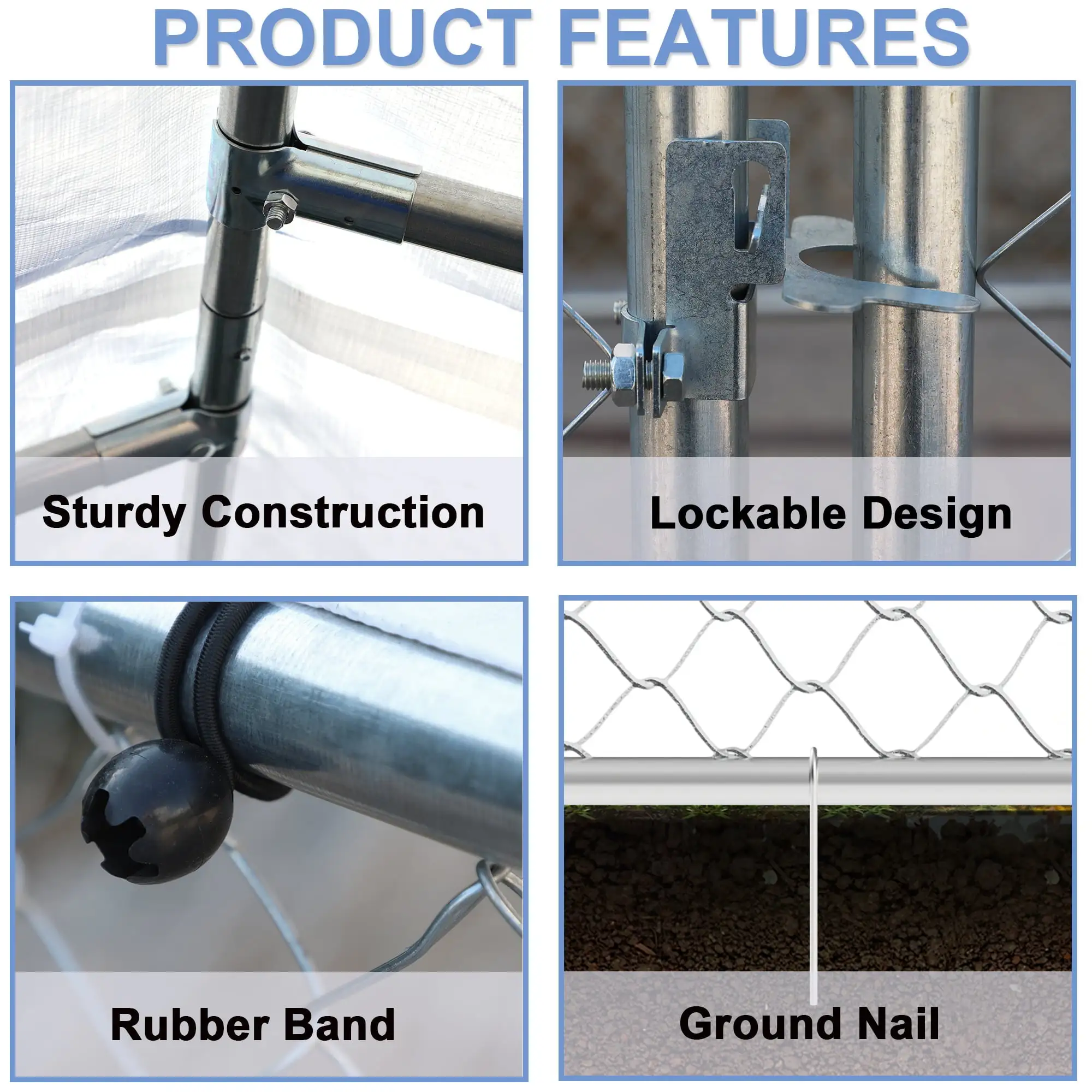 PRODUCT FEATURES

Sturdy Construction

Lockable Design

Rubber Band

Ground Nail